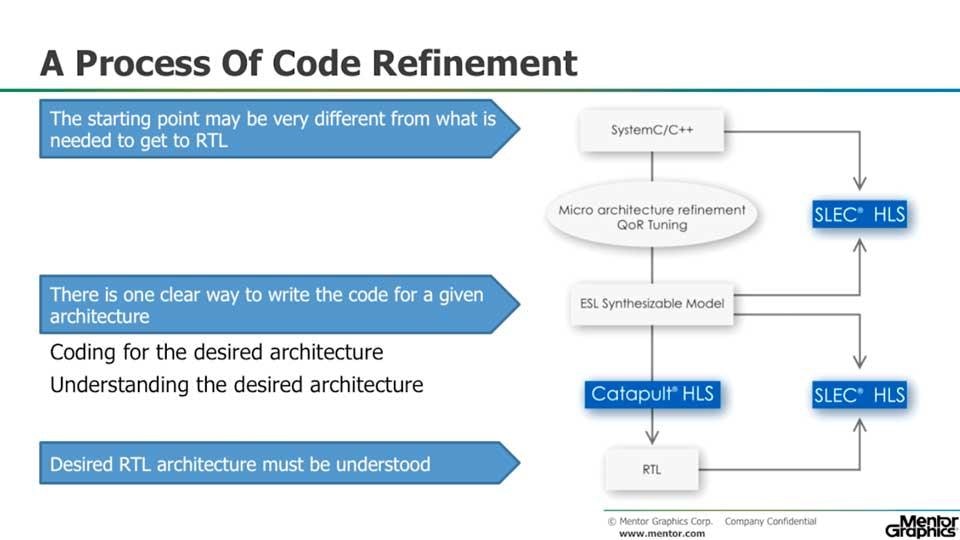 A Process Of Code Refinement

The starting point may be very different from what is needed to get to RTL

There is one clear way to write the code for a given architecture

Coding for the desired architecture

Understanding the desired architecture

Desired RTL architecture must be understood

SystemC/C++

Micro architecture refinement
QoR Tuning

SLEC® HLS

ESL Synthesizable Model

Catapult® HLS

SLEC® HLS

RTL

© Mentor Graphics Corp. Company Confidential
www.mentor.com

Mentor Graphics